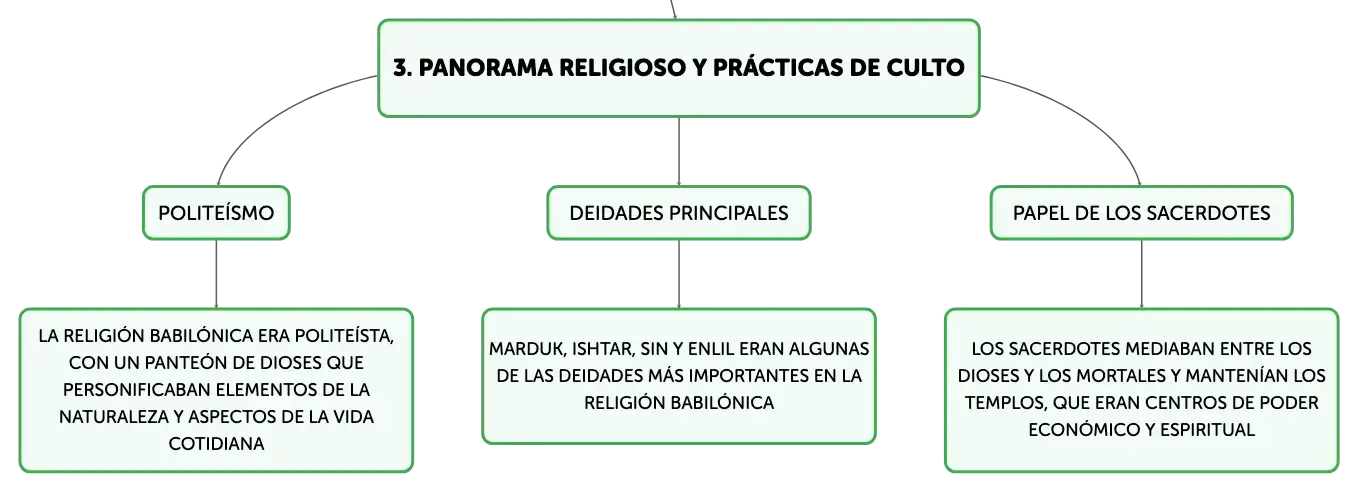 3. PANORAMA RELIGIOSO Y PRÁCTICAS DE CULTO

POLITEÍSMO

LA RELIGIÓN BABILÓNICA ERA POLITEÍSTA, CON UN PANTEÓN DE DIOSES QUE PERSONIFICABAN ELEMENTOS DE LA NATURALEZA Y ASPECTOS DE LA VIDA COTIDIANA

DEIDADES PRINCIPALES

MARDUK, ISHTAR, SIN Y ENLIL ERAN ALGUNAS DE LAS DEIDADES MÁS IMPORTANTES EN LA RELIGIÓN BABILÓNICA

PAPEL DE LOS SACERDOTES

LOS SACERDOTES MEDIABAN ENTRE LOS DIOSES Y LOS MORTALES Y MANTENÍAN LOS TEMPLOS, QUE ERAN CENTROS DE PODER ECONÓMICO Y ESPIRITUAL